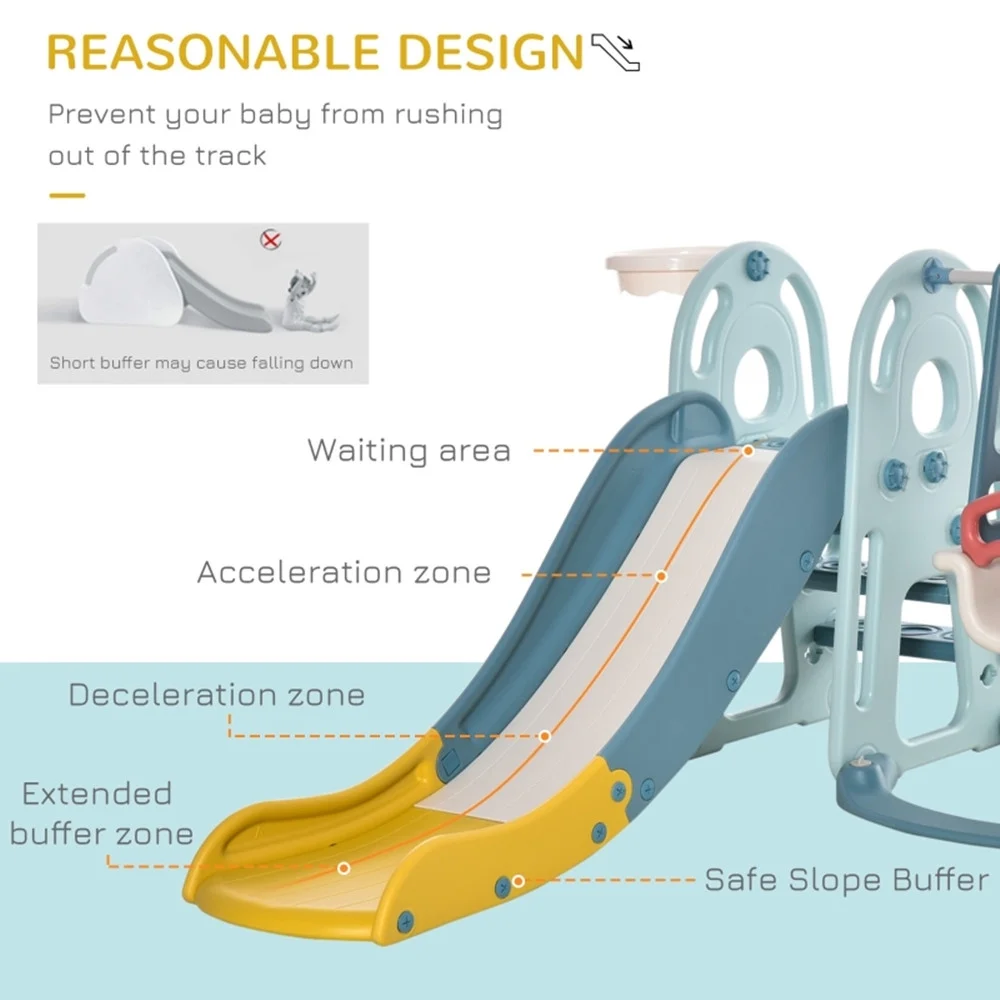 REASONABLE DESIGN

Prevent your baby from rushing out of the track

Short buffer may cause falling down

Waiting area

Acceleration zone

Deceleration zone

Extended buffer zone

Safe Slope Buffer